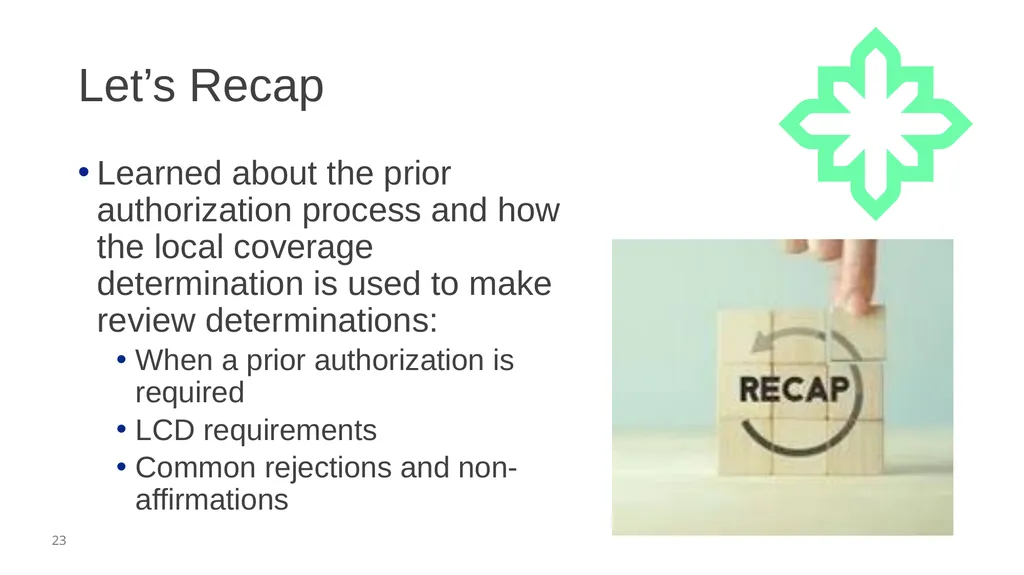 Let's Recap

• Learned about the prior authorization process and how the local coverage determination is used to make review determinations:

• When a prior authorization is required
• LCD requirements
• Common rejections and non-affirmations

RECAP

23